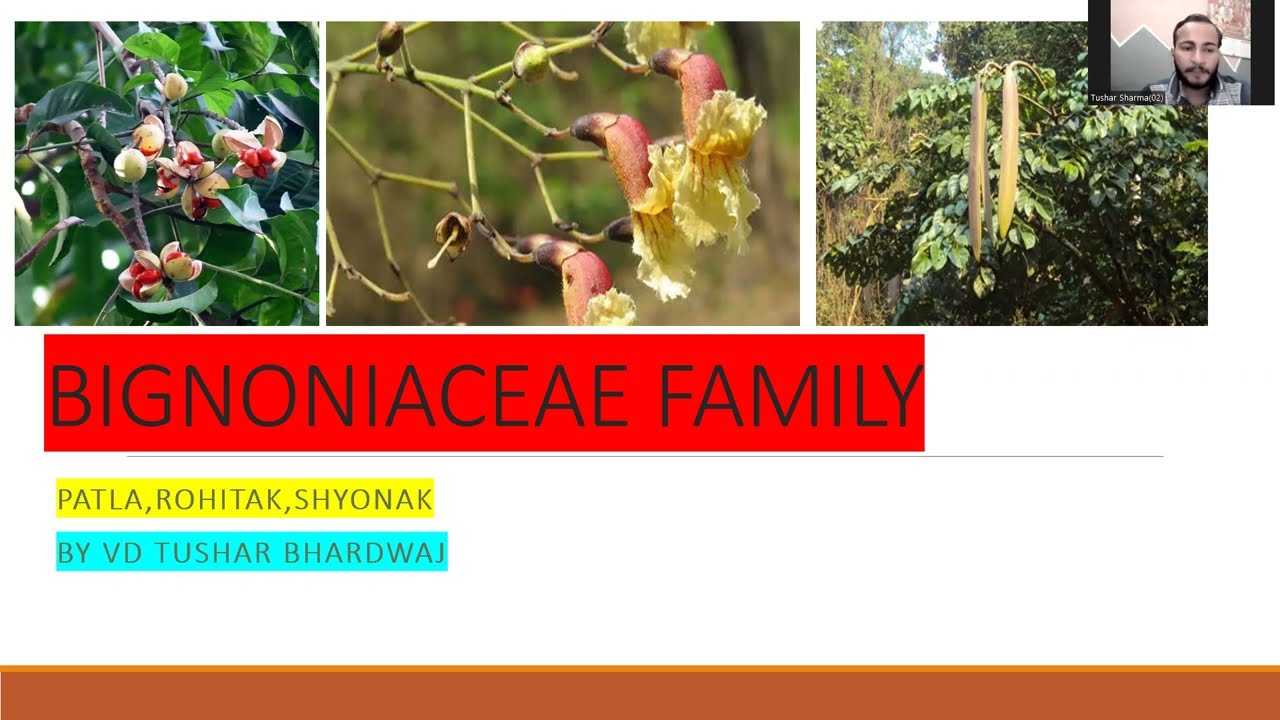 Tushar Sharma(02)

BIGNONIACEAE FAMILY

PATLA,ROHITAK,SHYONAK

BY VD TUSHAR BHARDWAJ